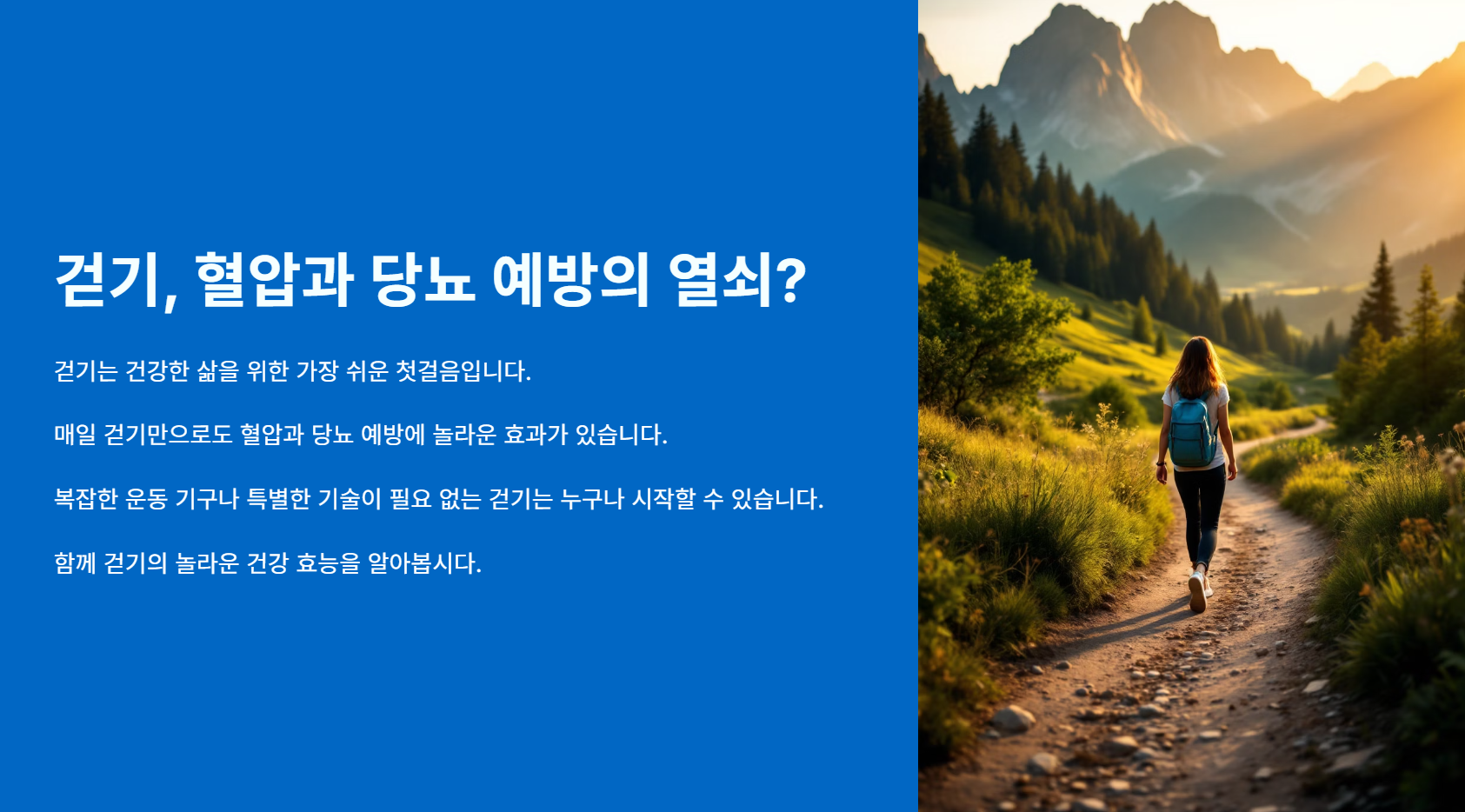 걷기, 혈압과 당뇨 예방의 열쇠?

걷기는 건강한 삶을 위한 가장 쉬운 첫걸음입니다.

매일 걷기만으로도 혈압과 당뇨 예방에 놀라운 효과가 있습니다.

복잡한 운동 기구나 특별한 기술이 필요 없는 걷기는 누구나 시작할 수 있습니다.

함께 걷기의 놀라운 건강 효능을 알아봅시다.